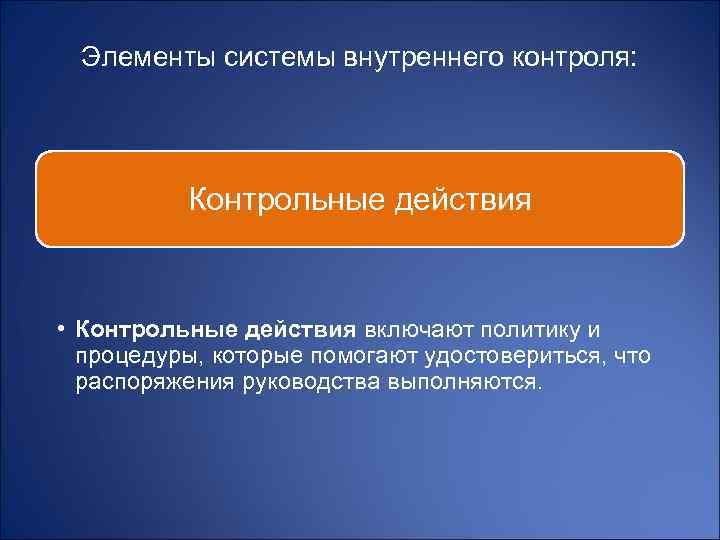 Элементы системы внутреннего контроля:

Контрольные действия

• Контрольные действия включают политику и процедуры, которые помогают удостовериться, что распоряжения руководства выполняются.